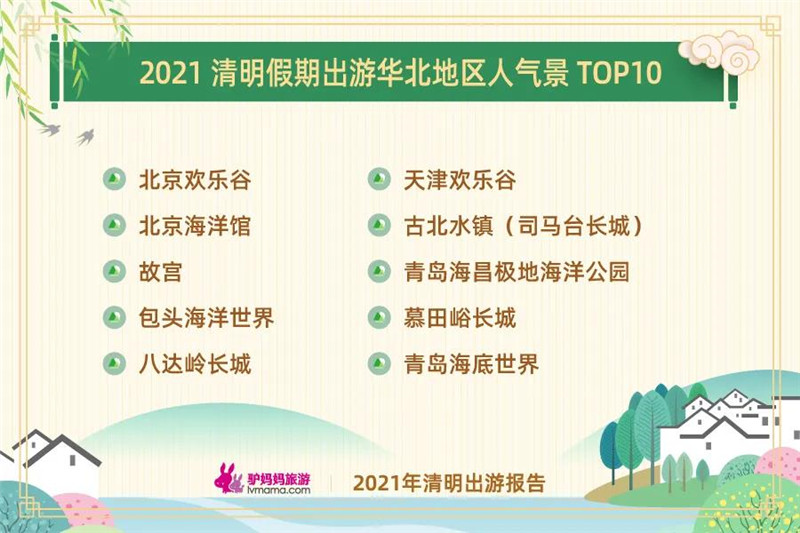 2021 清明假期出游华北地区人气景 TOP10

北京欢乐谷

北京海洋馆

故宫

包头海洋世界

八达岭长城

天津欢乐谷

古北水镇（司马台长城）

青岛海昌极地海洋公园

慕田峪长城

青岛海底世界

驴妈妈旅游 lvmama.com

2021年清明出游报告